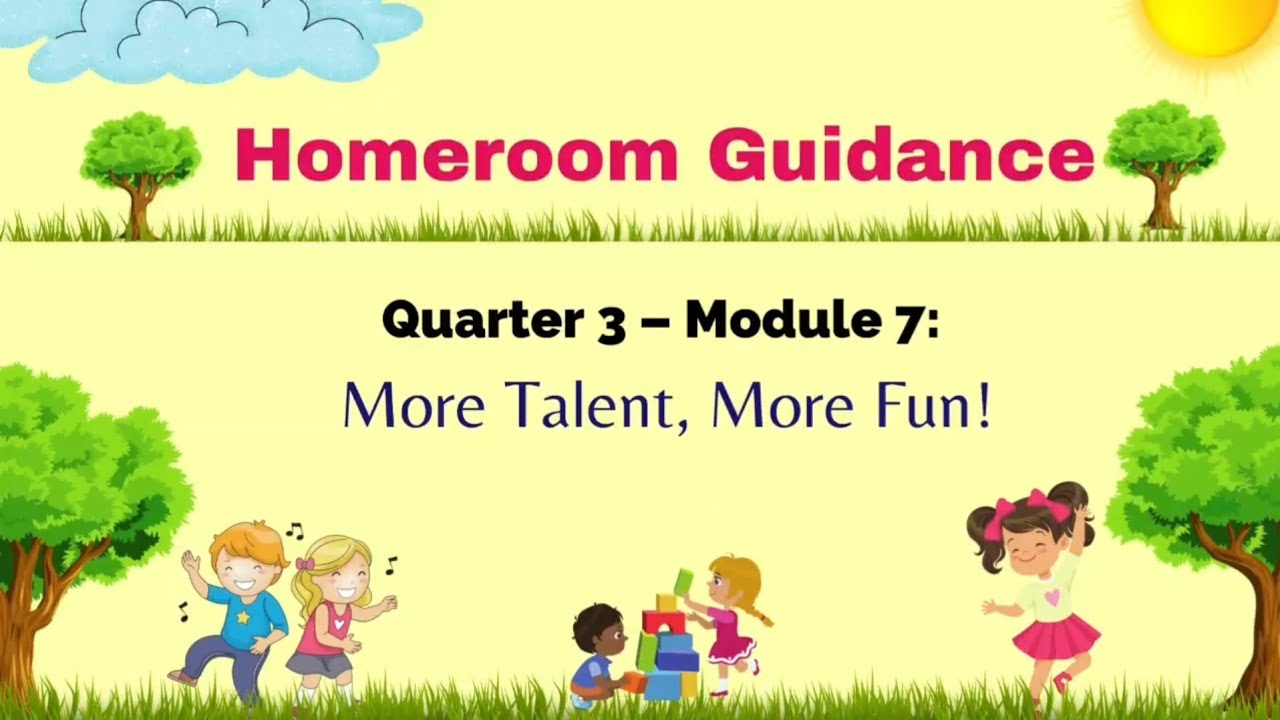 Homeroom Guidance

Quarter 3 – Module 7:

More Talent, More Fun!